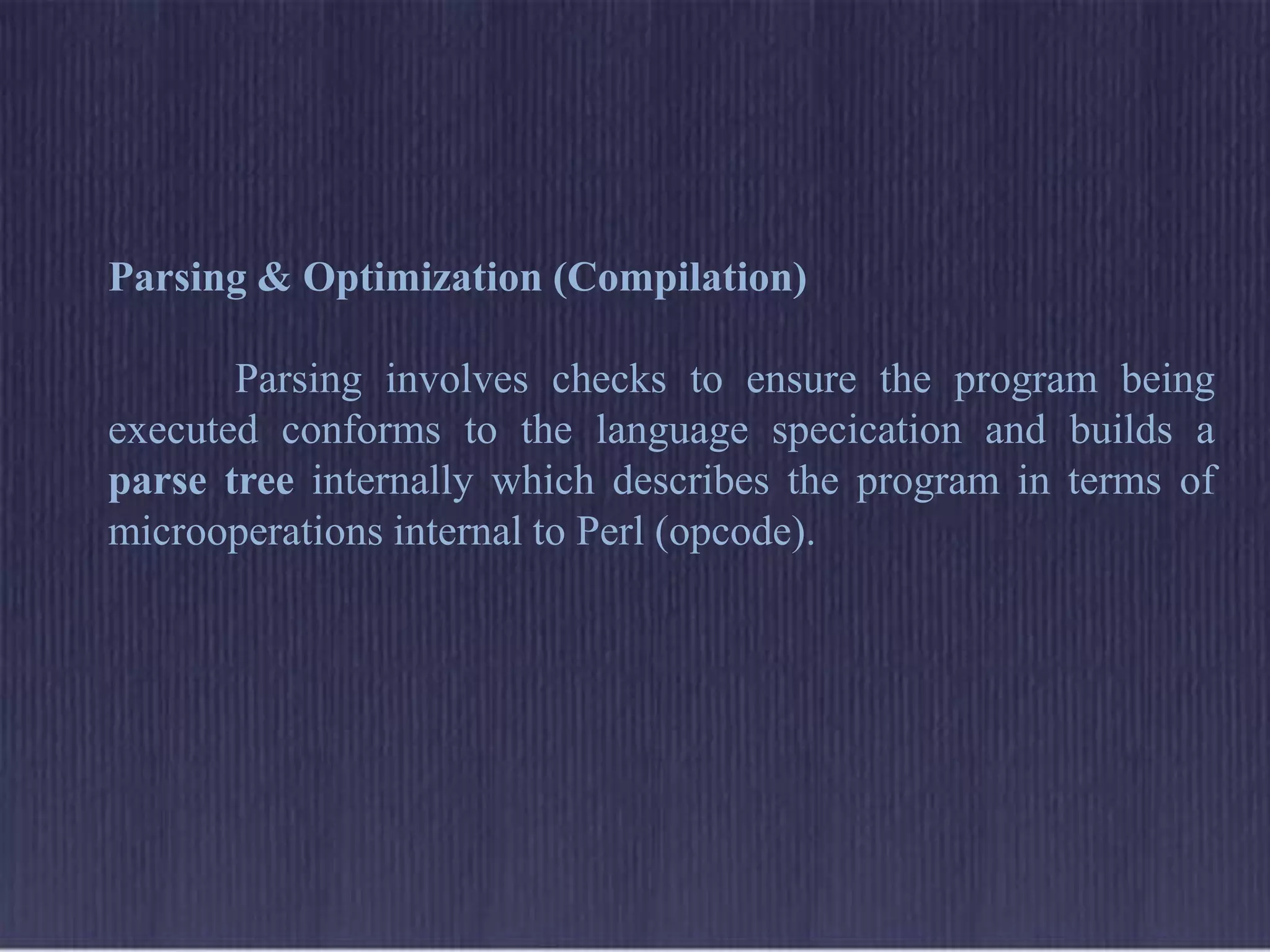 Parsing & Optimization (Compilation)

Parsing involves checks to ensure the program being executed conforms to the language specication and builds a parse tree internally which describes the program in terms of microoperations internal to Perl (opcode).